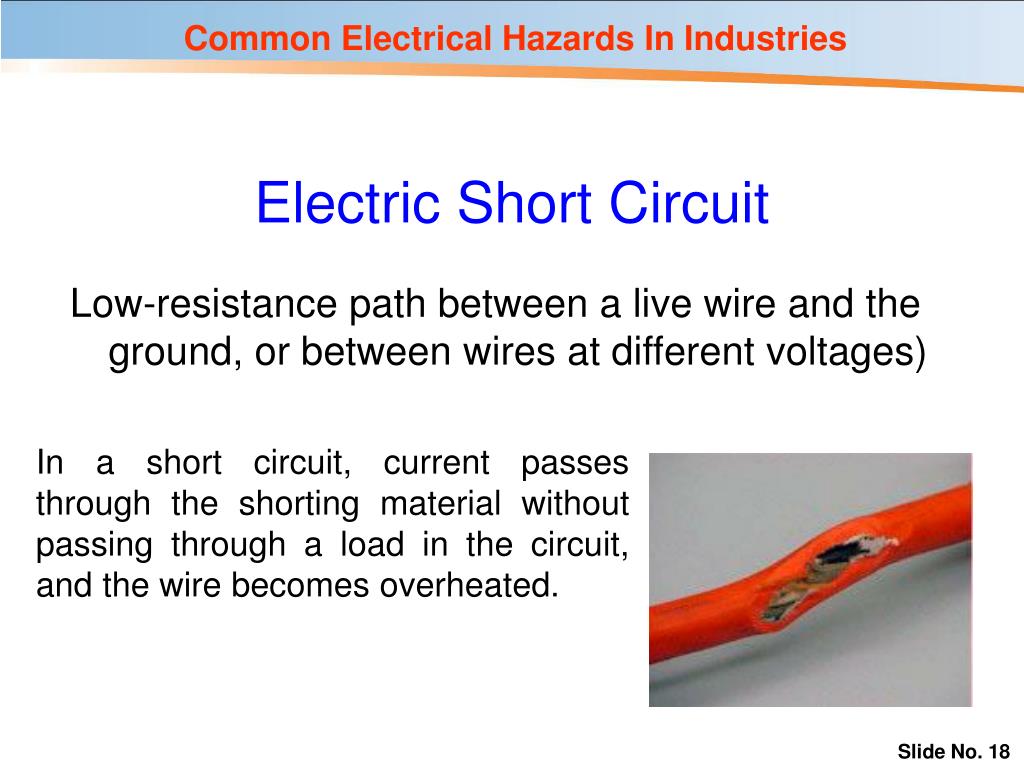 Common Electrical Hazards In Industries

Electric Short Circuit

Low-resistance path between a live wire and the ground, or between wires at different voltages)

In a short circuit, current passes through the shorting material without passing through a load in the circuit, and the wire becomes overheated.

Slide No. 18